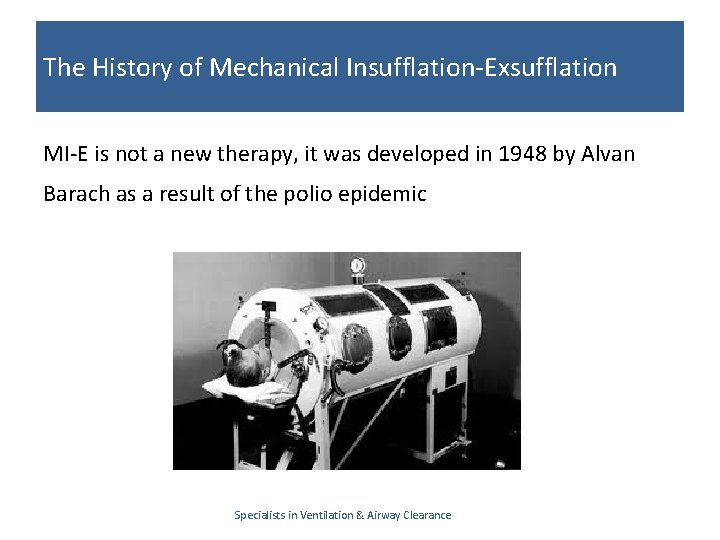 The History of Mechanical Insufflation-Exsufflation

MI-E is not a new therapy, it was developed in 1948 by Alvan Barach as a result of the polio epidemic

Specialists in Ventilation & Airway Clearance